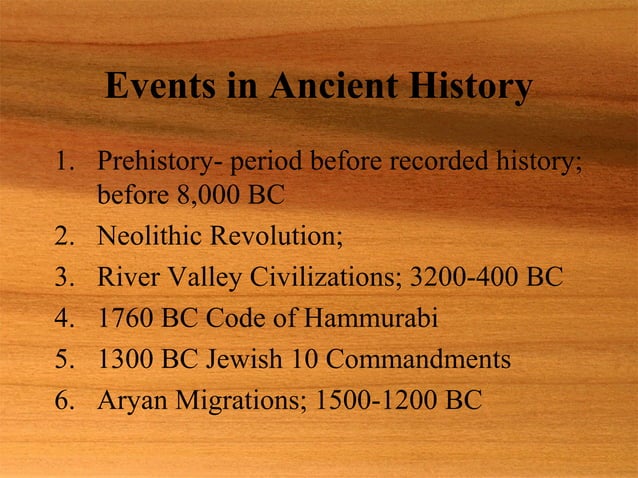 Events in Ancient History

1. Prehistory- period before recorded history; before 8,000 BC
2. Neolithic Revolution;
3. River Valley Civilizations; 3200-400 BC
4. 1760 BC Code of Hammurabi
5. 1300 BC Jewish 10 Commandments
6. Aryan Migrations; 1500-1200 BC